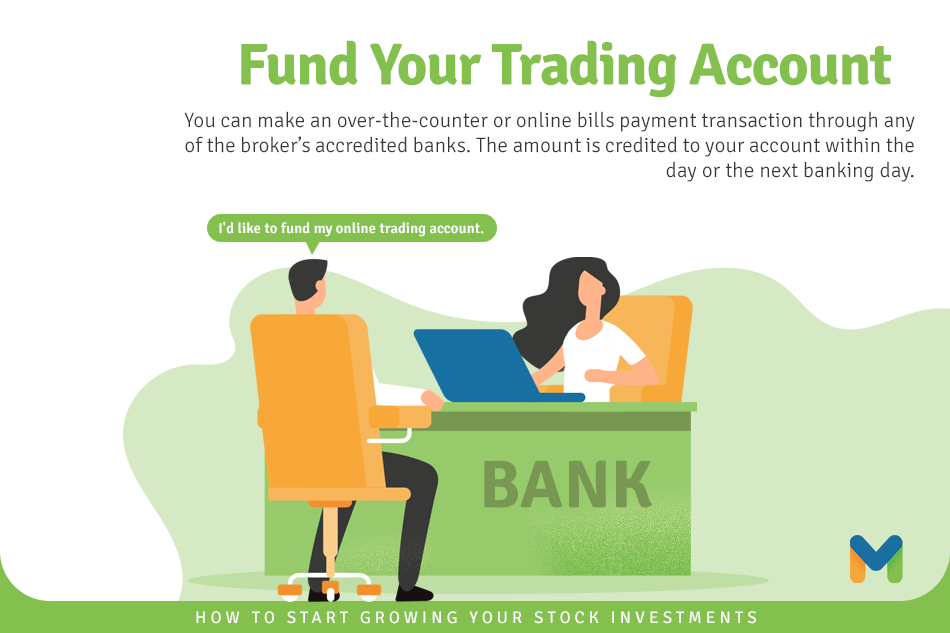 Fund Your Trading Account

You can make an over-the-counter or online bills payment transaction through any of the broker's accredited banks. The amount is credited to your account within the day or the next banking day.

I'd like to fund my online trading account.

BANK

M

HOW TO START GROWING YOUR STOCK INVESTMENTS